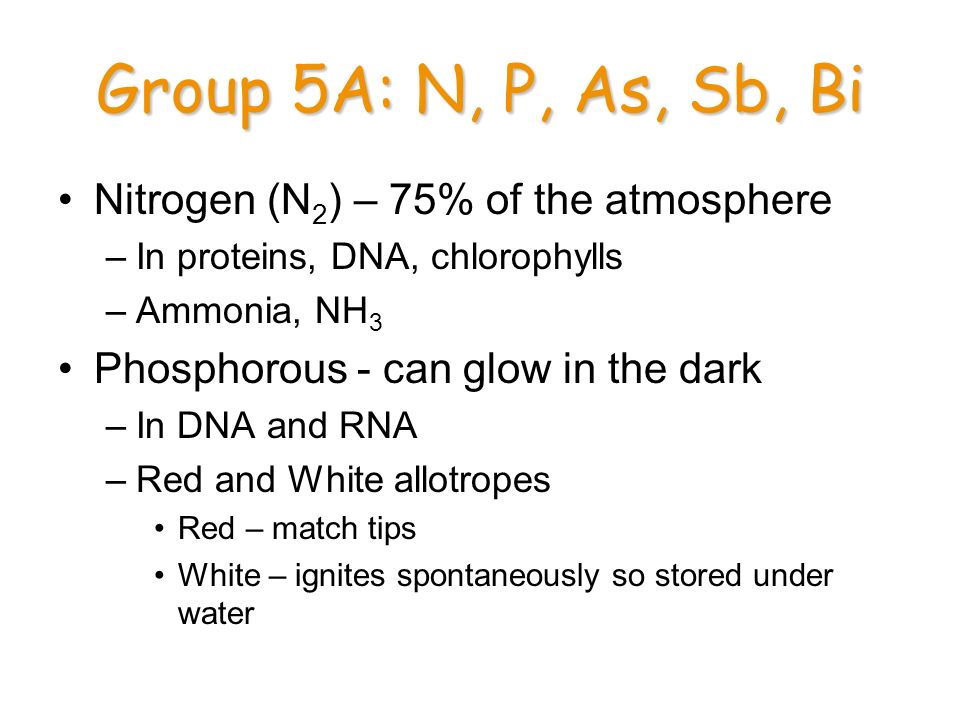 Group 5A: N, P, As, Sb, Bi

• Nitrogen ($N_2$) – 75% of the atmosphere
– In proteins, DNA, chlorophylls
– Ammonia, $NH_3$
• Phosphorous - can glow in the dark
– In DNA and RNA
– Red and White allotropes
• Red – match tips
• White – ignites spontaneously so stored under water